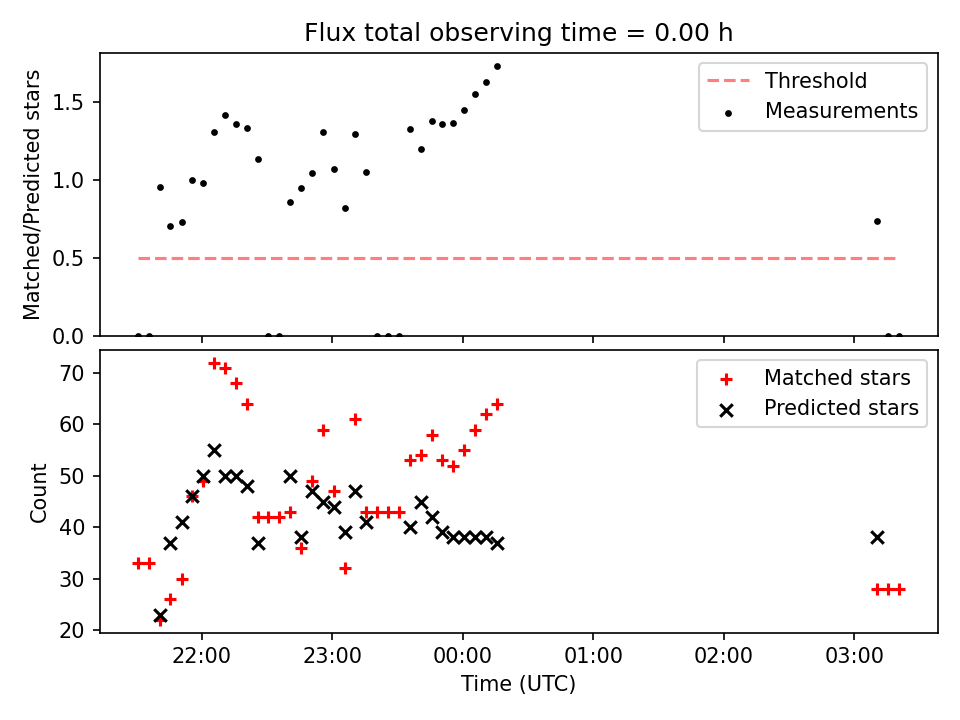 Flux total observing time = 0.00 h

Matched/Predicted stars

1.5
1.0
0.5
0.0

Threshold
Measurements

Count

70
60
50
40
30
20

Matched stars
Predicted stars

22:00
23:00
00:00
01:00
02:00
03:00

Time (UTC)